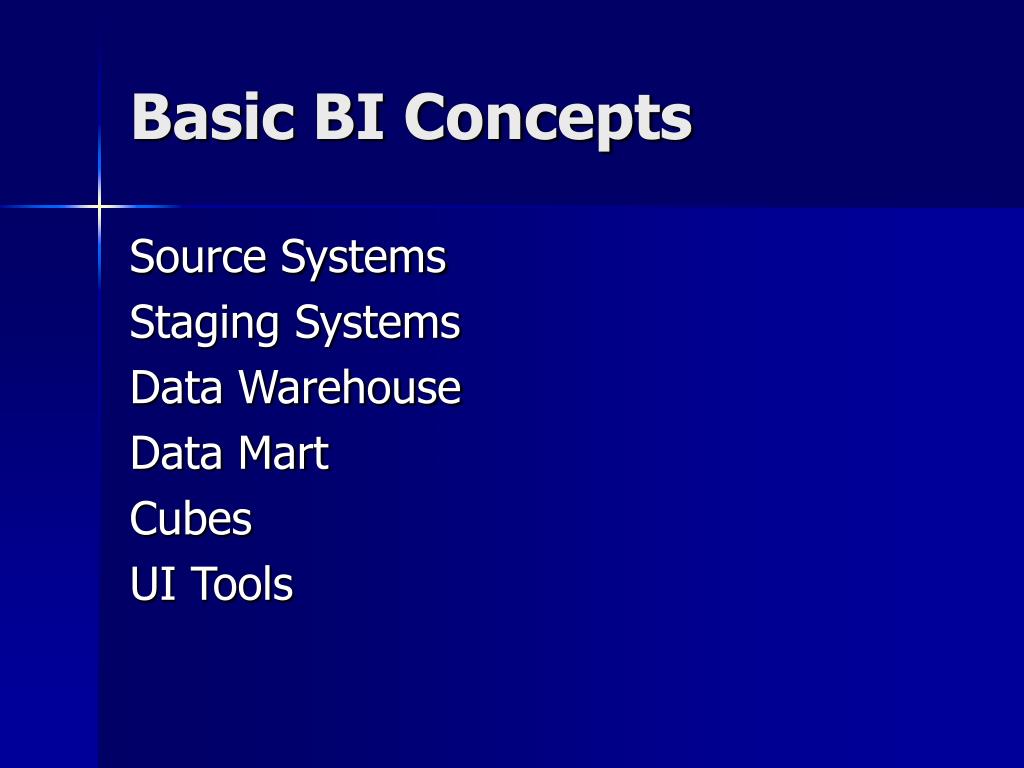 Basic BI Concepts

Source Systems
Staging Systems
Data Warehouse
Data Mart
Cubes
UI Tools